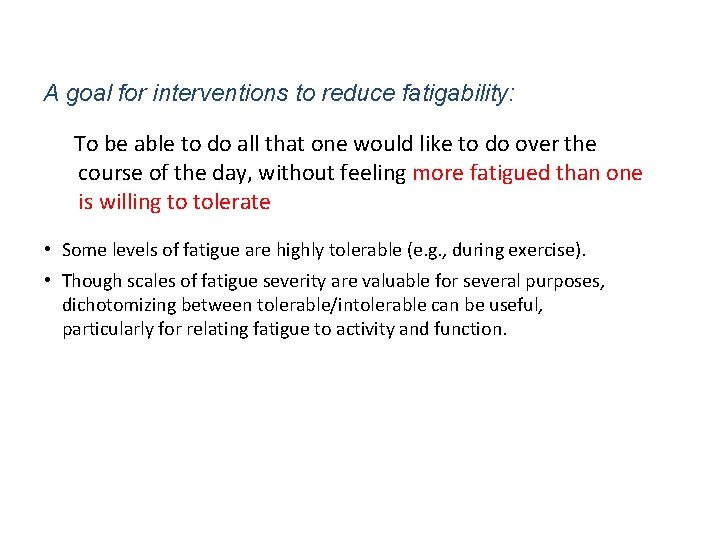 A goal for interventions to reduce fatigability:

To be able to do all that one would like to do over the course of the day, without feeling more fatigued than one is willing to tolerate

• Some levels of fatigue are highly tolerable (e.g., during exercise).

• Though scales of fatigue severity are valuable for several purposes, dichotomizing between tolerable/intolerable can be useful, particularly for relating fatigue to activity and function.